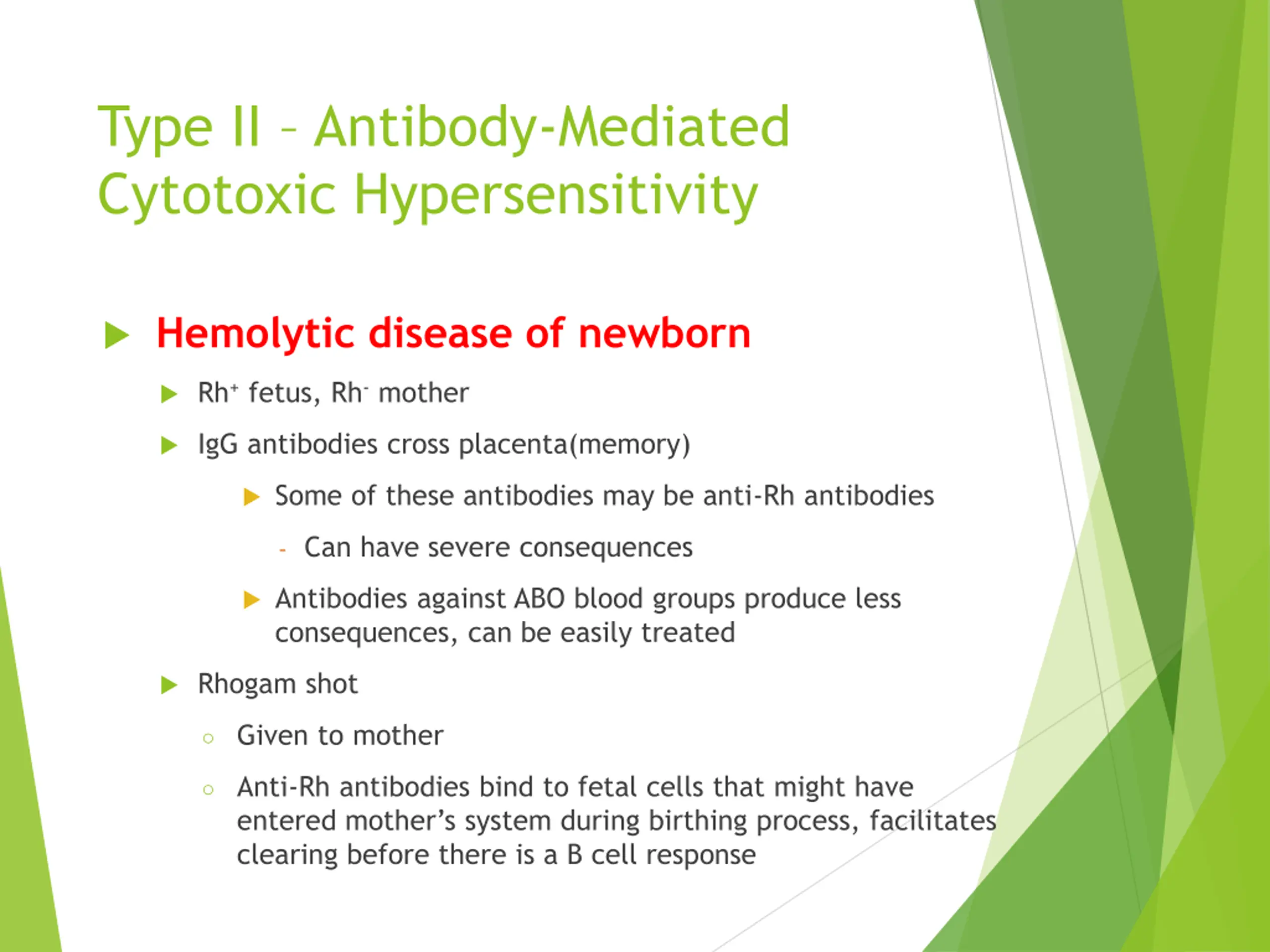 Type II – Antibody-Mediated Cytotoxic Hypersensitivity

Hemolytic disease of newborn

Rh$^+$ fetus, Rh$^-$ mother

IgG antibodies cross placenta(memory)

Some of these antibodies may be anti-Rh antibodies

- Can have severe consequences

Antibodies against ABO blood groups produce less consequences, can be easily treated

Rhogam shot

Given to mother

Anti-Rh antibodies bind to fetal cells that might have entered mother's system during birthing process, facilitates clearing before there is a B cell response